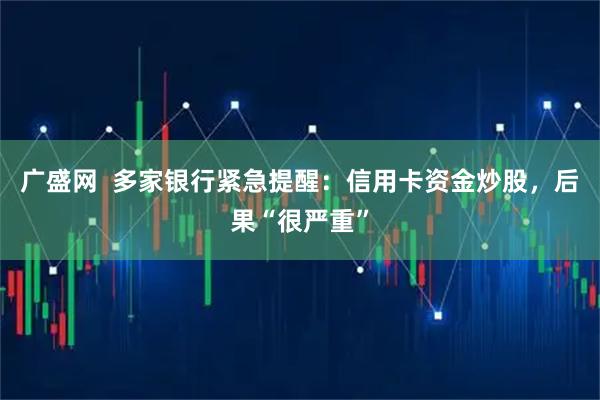 广盛网  多家银行紧急提醒：信用卡资金炒股，后果“很严重”